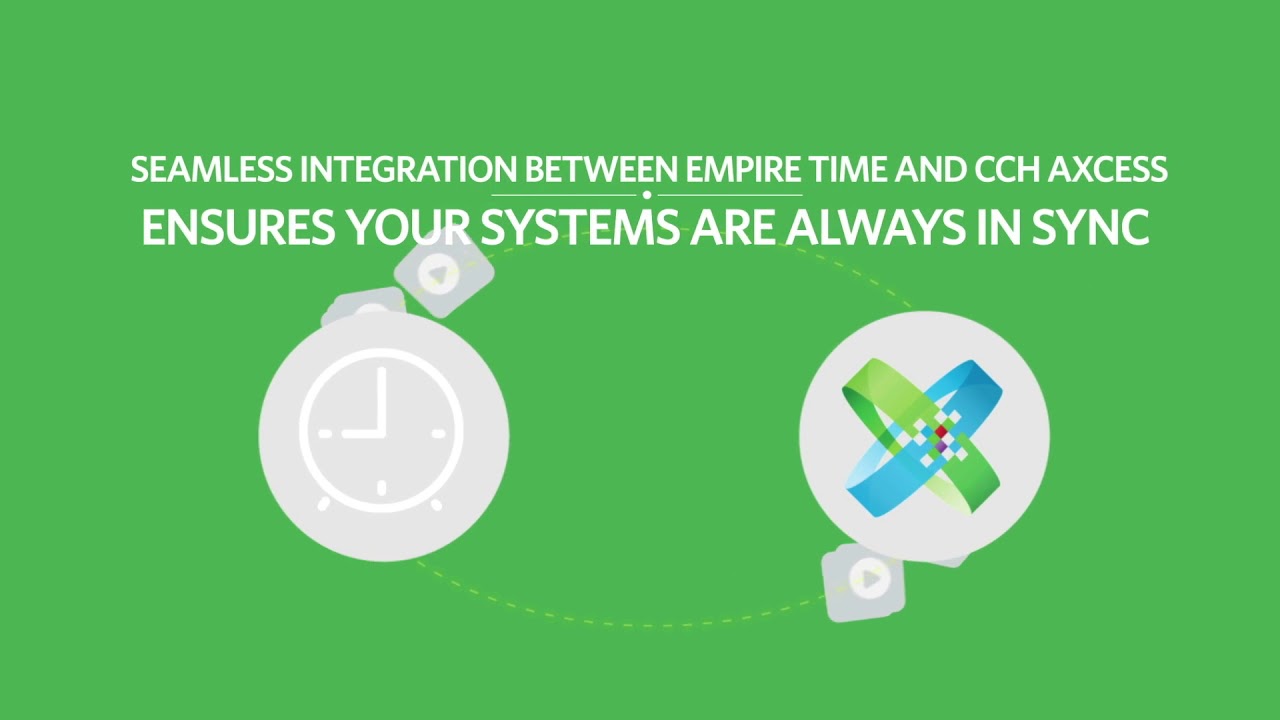 SEAMLESS INTEGRATION BETWEEN EMPIRE TIME AND CCH AXCESS
ENSURES YOUR SYSTEMS ARE ALWAYS IN SYNC